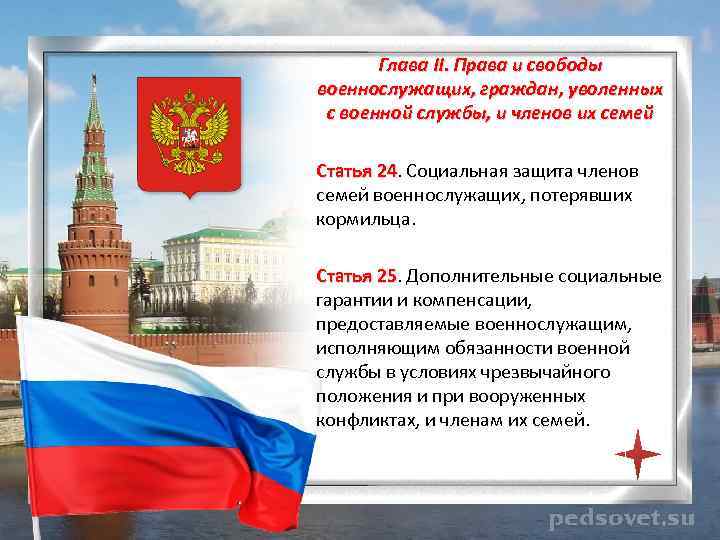 Глава II. Права и свободы военнослужащих, граждан, уволенных с военной службы, и членов их семей

Статья 24. Социальная защита членов семей военнослужащих, потерявших кормильца.

Статья 25. Дополнительные социальные гарантии и компенсации, предоставляемые военнослужащим, исполняющим обязанности военной службы в условиях чрезвычайного положения и при вооруженных конфликтах, и членам их семей.

pedsovet.su